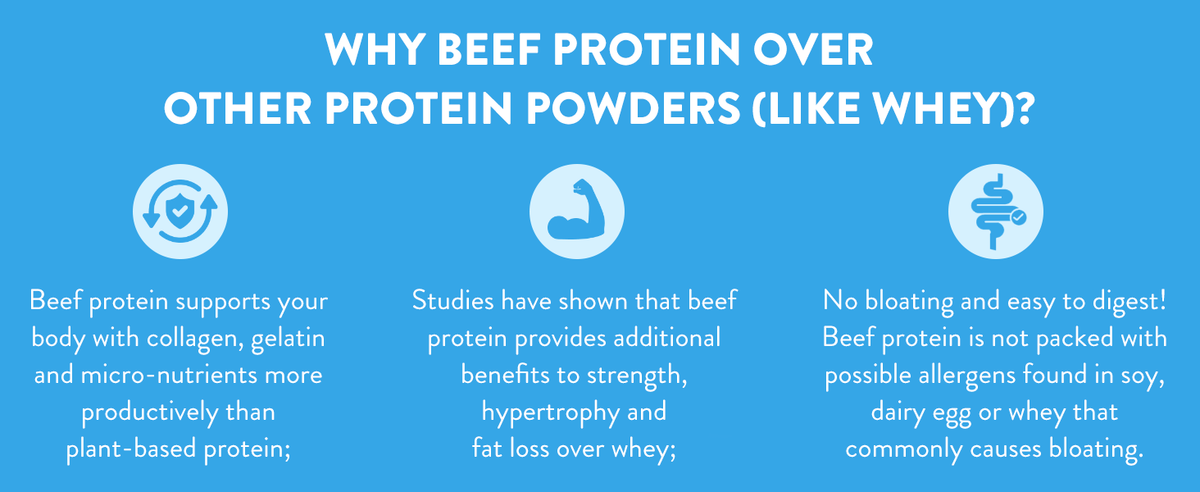 WHY BEEF PROTEIN OVER
OTHER PROTEIN POWDERS (LIKE WHEY)?

Beef protein supports your body with collagen, gelatin and micro-nutrients more productively than plant-based protein;

Studies have shown that beef protein provides additional benefits to strength, hypertrophy and fat loss over whey;

No bloating and easy to digest! Beef protein is not packed with possible allergens found in soy, dairy egg or whey that commonly causes bloating.